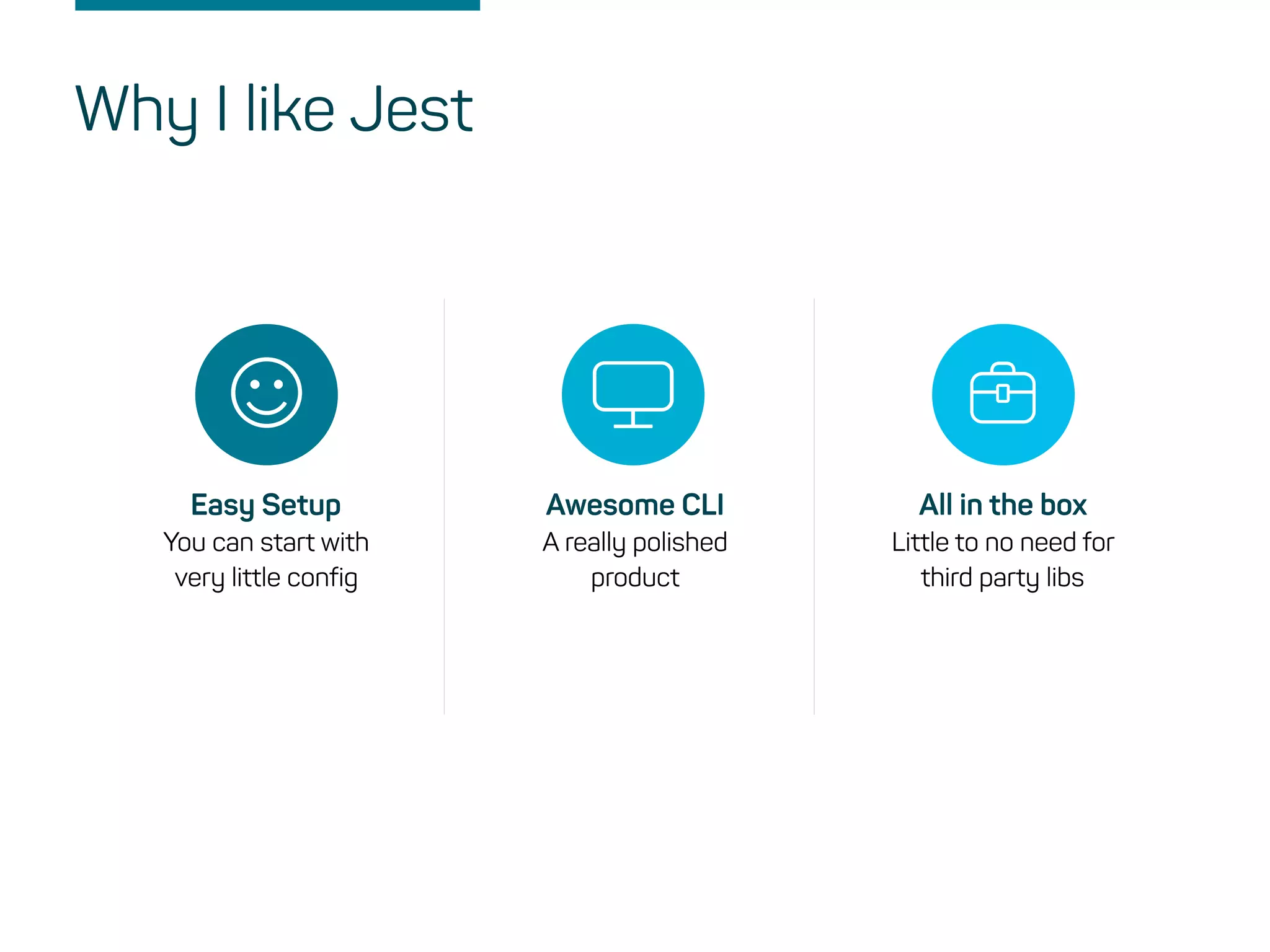 Why I like Jest

Easy Setup
You can start with very little config

Awesome CLI
A really polished product

All in the box
Little to no need for third party libs